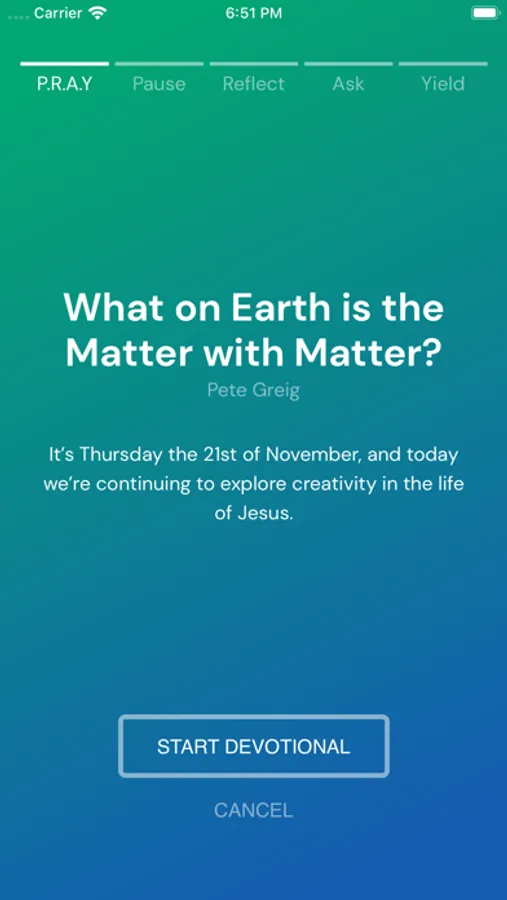 Carrier 6:51 PM

P.R.A.Y Pause Reflect Ask Yield

What on Earth is the Matter with Matter?

Pete Greig

It's Thursday the 21st of November, and today we're continuing to explore creativity in the life of Jesus.

START DEVOTIONAL

CANCEL